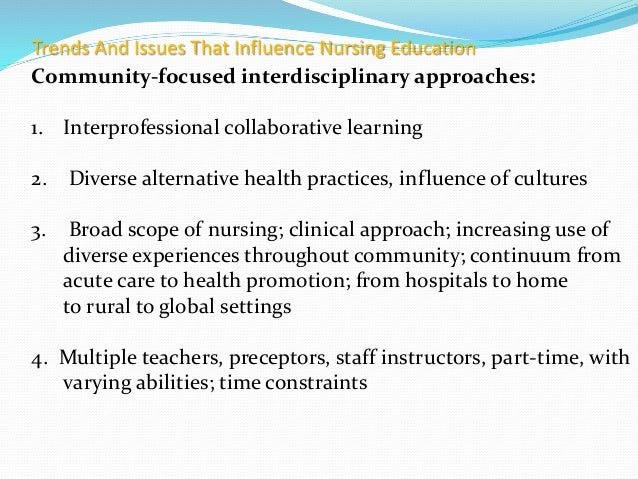 Trends And Issues That Influence Nursing Education

Community-focused interdisciplinary approaches:

1. Interprofessional collaborative learning

2. Diverse alternative health practices, influence of cultures

3. Broad scope of nursing; clinical approach; increasing use of diverse experiences throughout community; continuum from acute care to health promotion; from hospitals to home to rural to global settings

4. Multiple teachers, preceptors, staff instructors, part-time, with varying abilities; time constraints